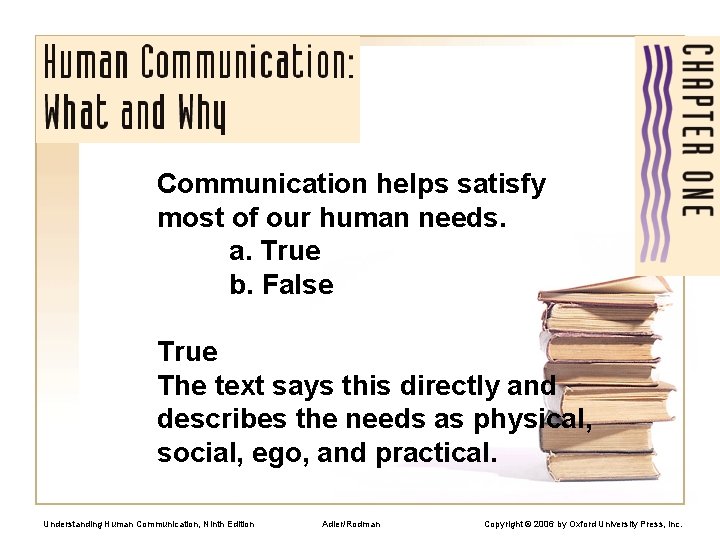 Human Communication: What and Why

CHAPTER ONE

Communication helps satisfy most of our human needs.
a. True
b. False

True
The text says this directly and describes the needs as physical, social, ego, and practical.

Understanding Human Communication, Ninth Edition

Adler/Rodman

Copyright © 2006 by Oxford University Press, Inc.